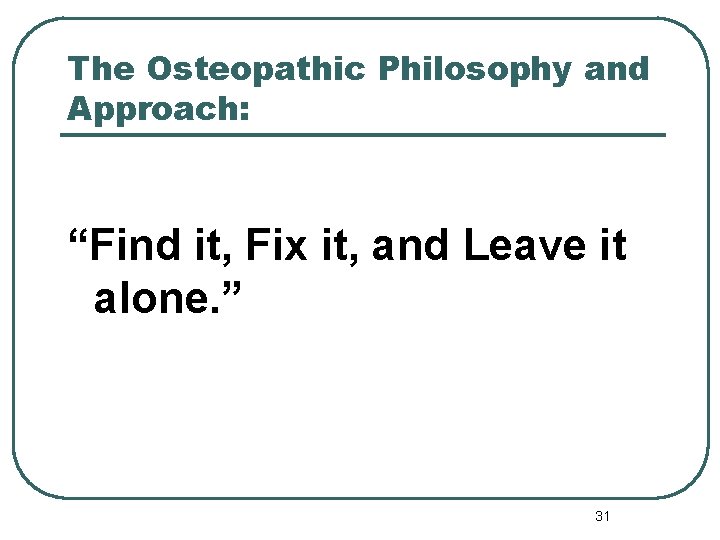 The Osteopathic Philosophy and Approach:

“Find it, Fix it, and Leave it alone.”

31